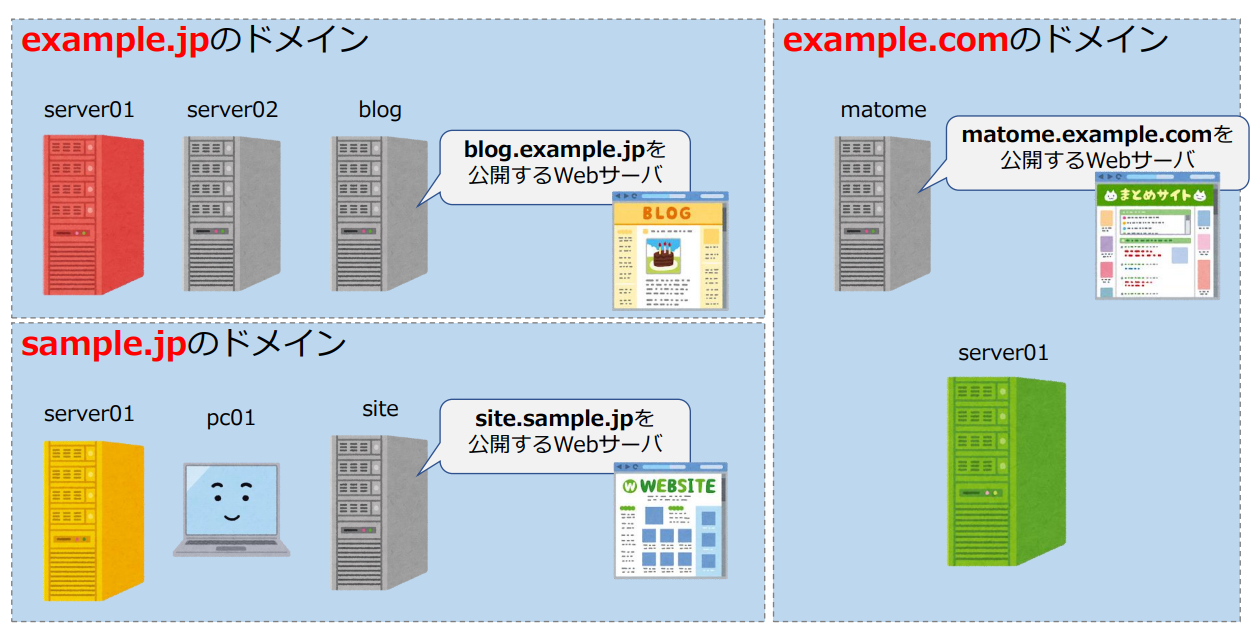 example.jpのドメイン

server01

server02

blog

blog.example.jpを公開するWebサーバ

BLOG

sample.jpのドメイン

server01

pc01

site

site.sample.jpを公開するWebサーバ

WEBSITE

example.comのドメイン

matome

matome.example.comを公開するWebサーバ

まとめサイト

server01